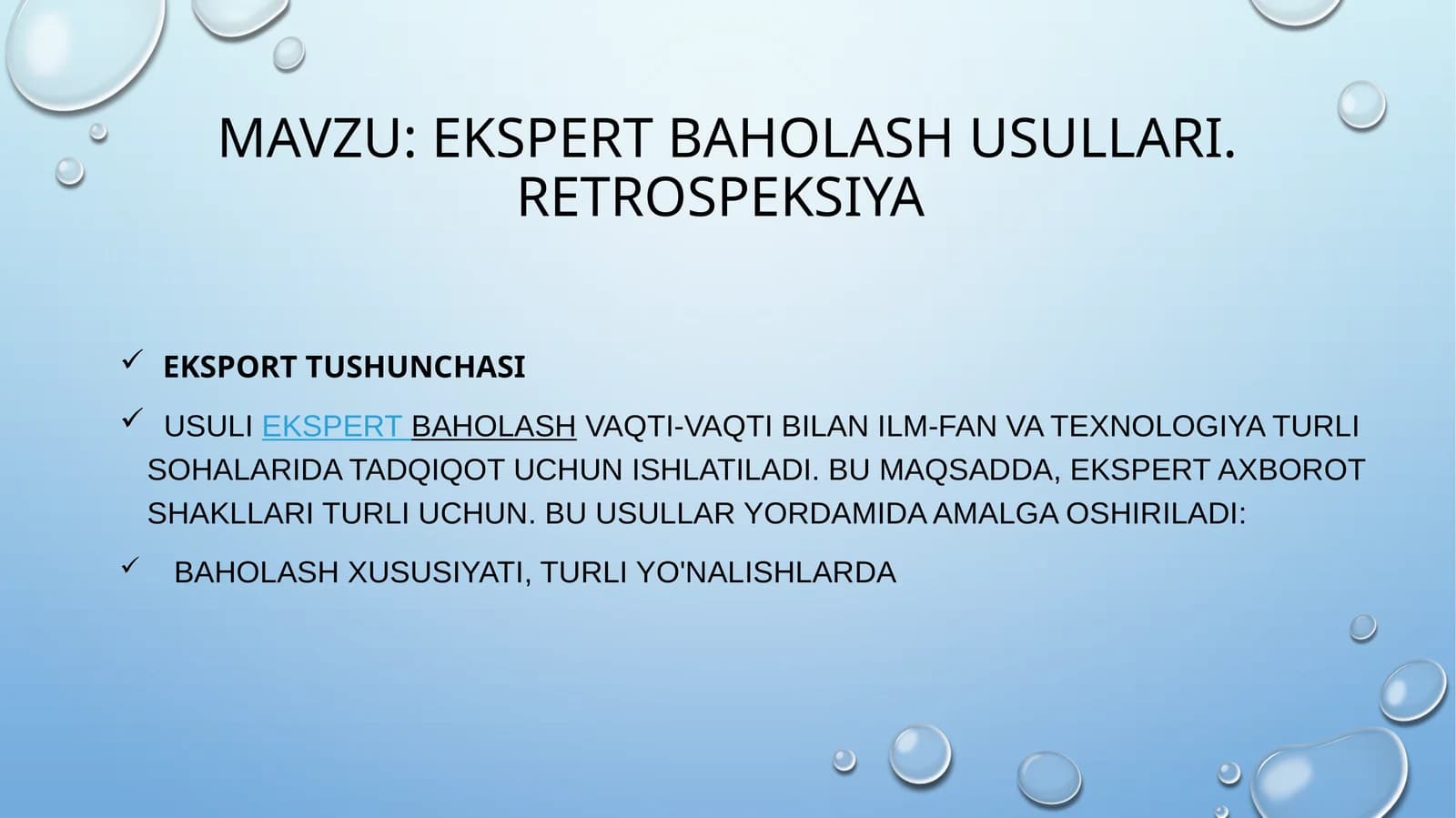 MAVZU: EKSPERT BAHOLASH USULLARI. RETROSPEKSIYA

✓ EKSPORT TUSHUNCHASI

✓ USULI EKSPERT BAHOLASH VAQTI-VAQTI BILAN ILM-FAN VA TEXNOLOGIYA TURLI SOHALARIDA TADQIQOT UCHUN ISHLATILADI. BU MAQSADDA, EKSPERT AXBOROT SHAKLLARI TURLI UCHUN. BU USULLAR YORDAMIDA AMALGA OSHIRILADI:

✓ BAHOLASH XUSUSIYATI, TURLI YO'NALISHLARDA